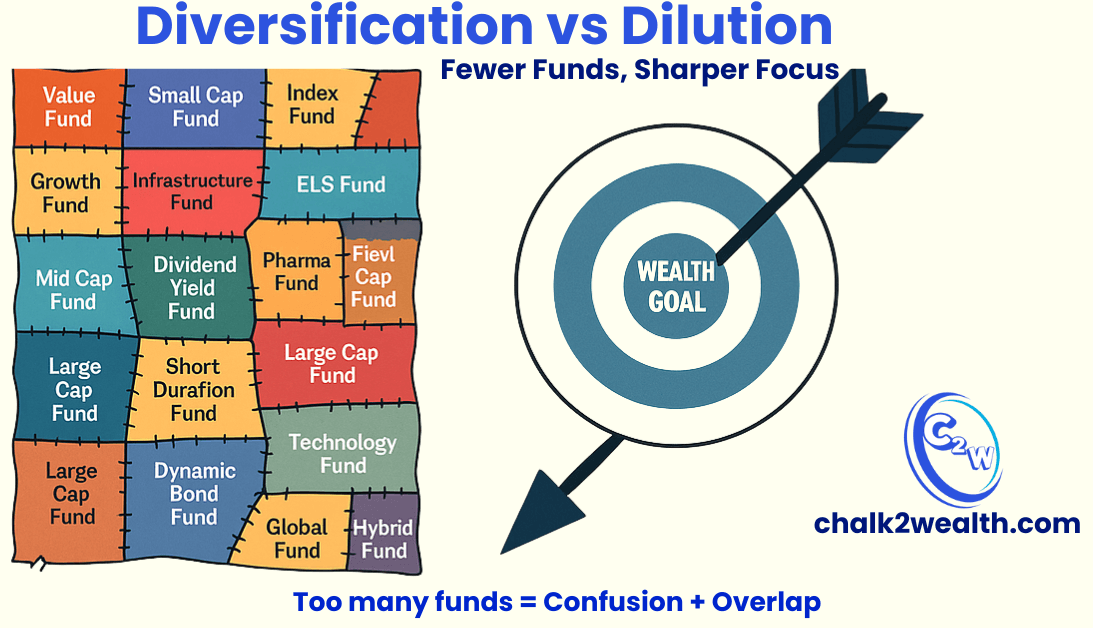 Diversification vs Dilution

Fewer Funds, Sharper Focus

Value Fund

Small Cap Fund

Index Fund

Growth Fund

Infrastructure Fund

ELS Fund

Mid Cap Fund

Dividend Yield Fund

Pharma Fund

Fievl Cap Fund

Large Cap Fund

Short Durafion Fund

Large Cap Fund

Technology Fund

Large Cap Fund

Dynamic Bond Fund

Global Fund

Hybrid Fund

WEALTH GOAL

C2W

chalk2wealth.com

Too many funds = Confusion + Overlap